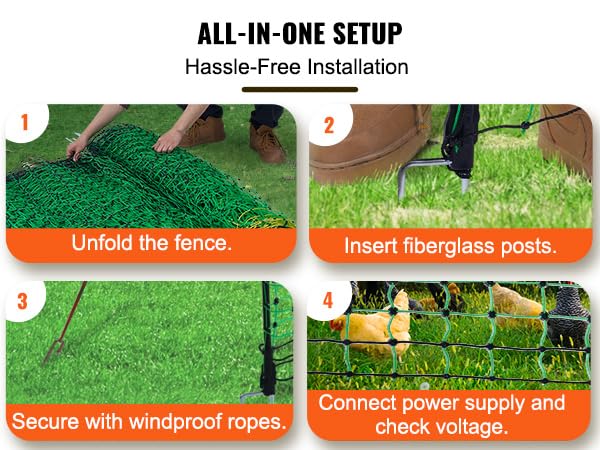 ALL-IN-ONE SETUP

Hassle-Free Installation

1

Unfold the fence.

2

Insert fiberglass posts.

3

Secure with windproof ropes.

4

Connect power supply and check voltage.